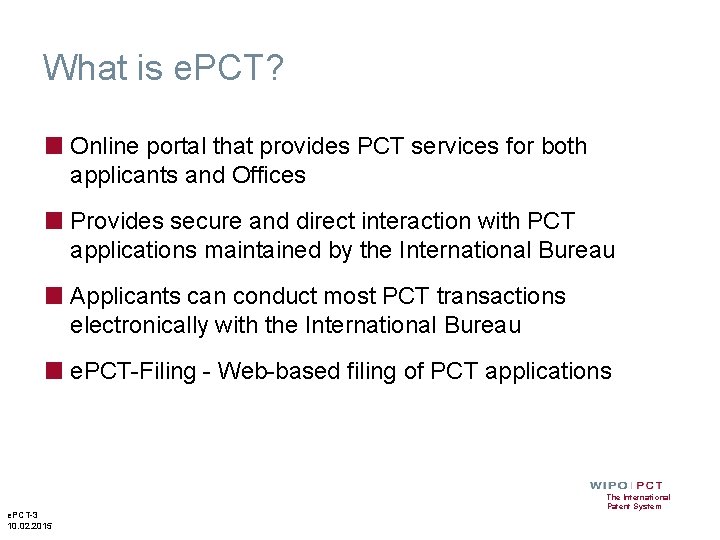 What is ePCT?

Online portal that provides PCT services for both applicants and Offices

Provides secure and direct interaction with PCT applications maintained by the International Bureau

Applicants can conduct most PCT transactions electronically with the International Bureau

ePCT-Filing - Web-based filing of PCT applications

WIPO | PCT
The International Patent System

ePCT-3
10.02.2015